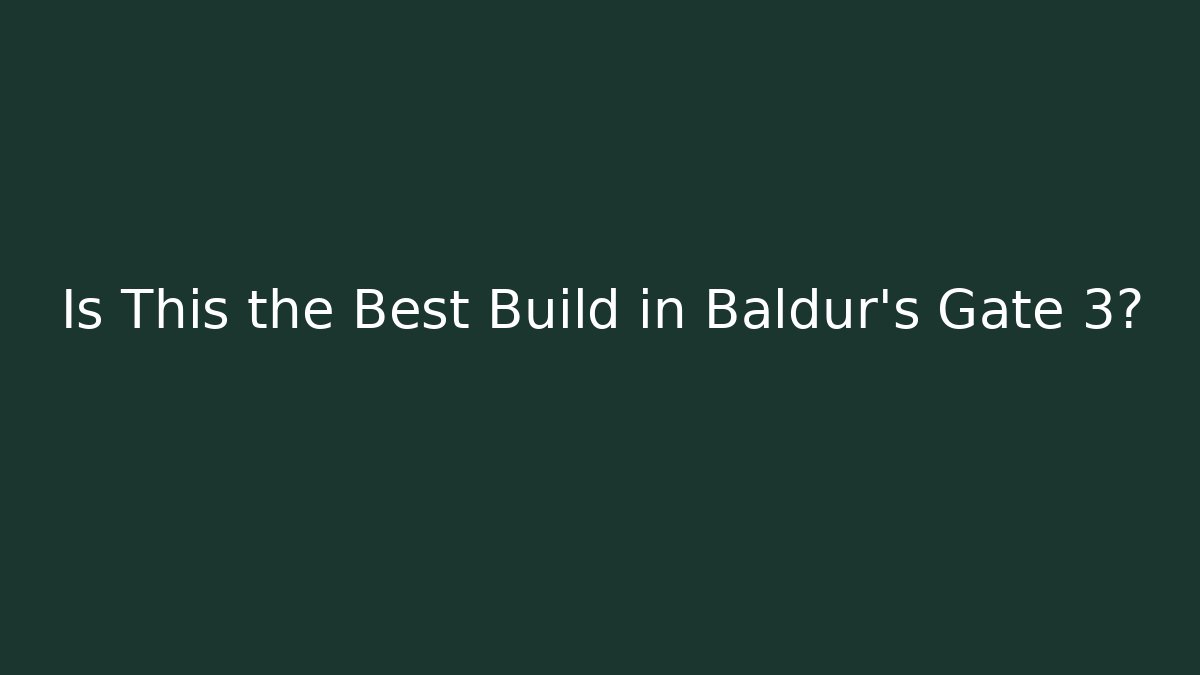 Is This the Best Build in Baldur's Gate 3?